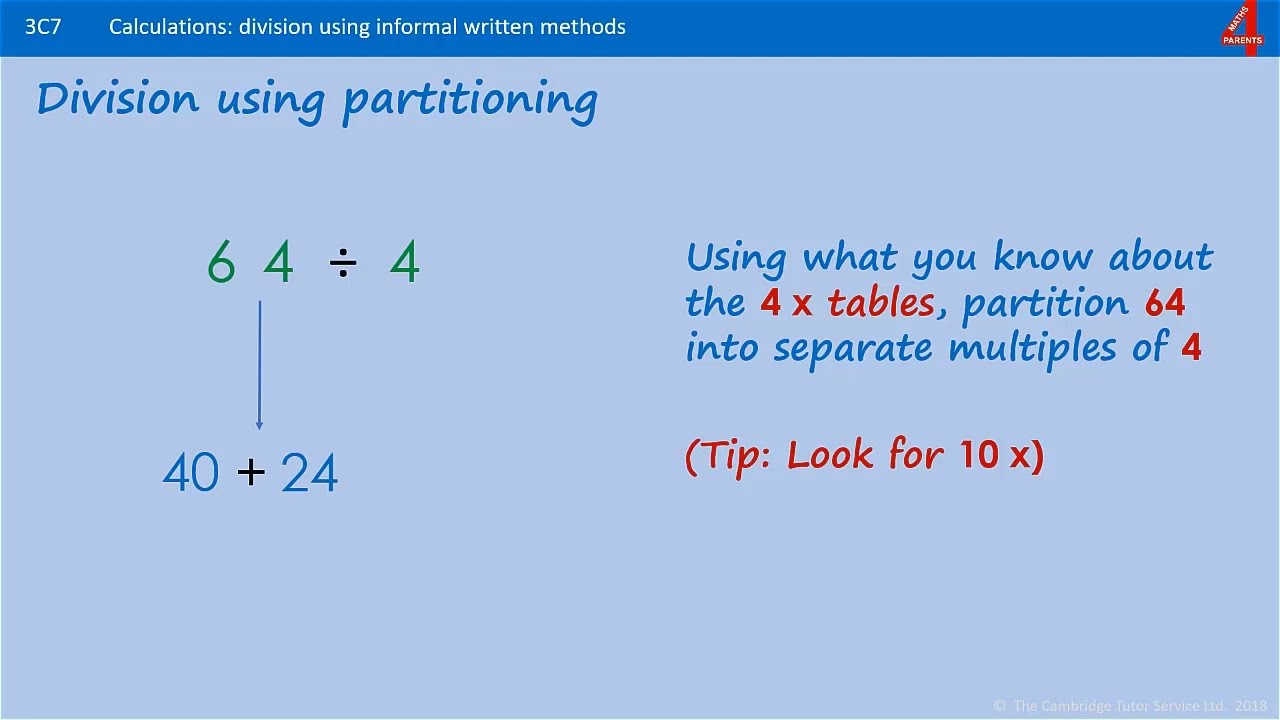 3C7 Calculations: division using informal written methods

MATHS 4 PARENTS

Division using partitioning

$64 \div 4$

$40 + 24$

Using what you know about the 4 x tables, partition 64 into separate multiples of 4

(Tip: Look for 10 x)

© The Cambridge Tutor Service Ltd. 2018